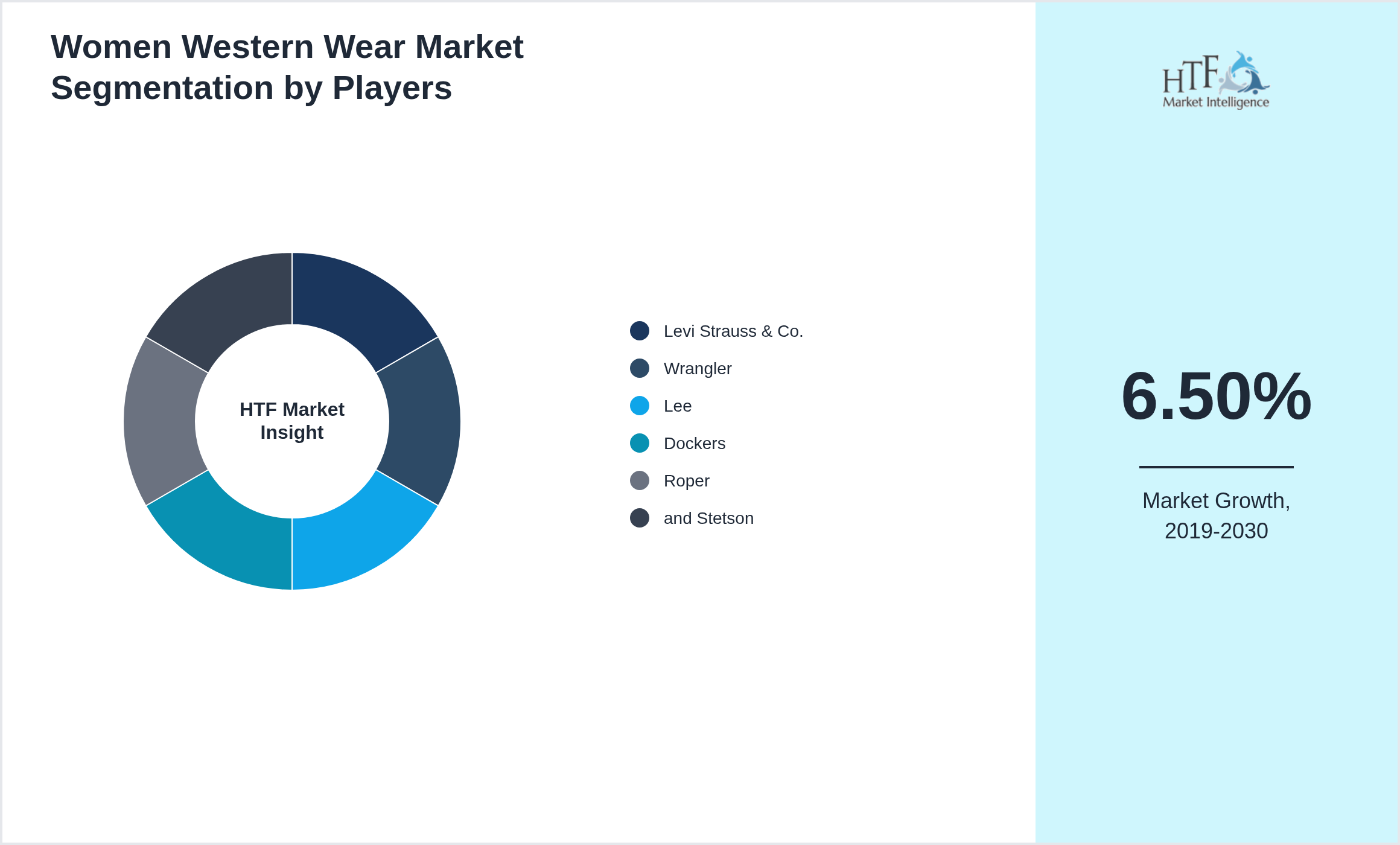 Women Western Wear Market Segmentation by Players

HTF Market Insight

Levi Strauss & Co.
Wrangler
Lee
Dockers
Roper
and Stetson

HTF Market Intelligence

6.50%

Market Growth, 2019-2030